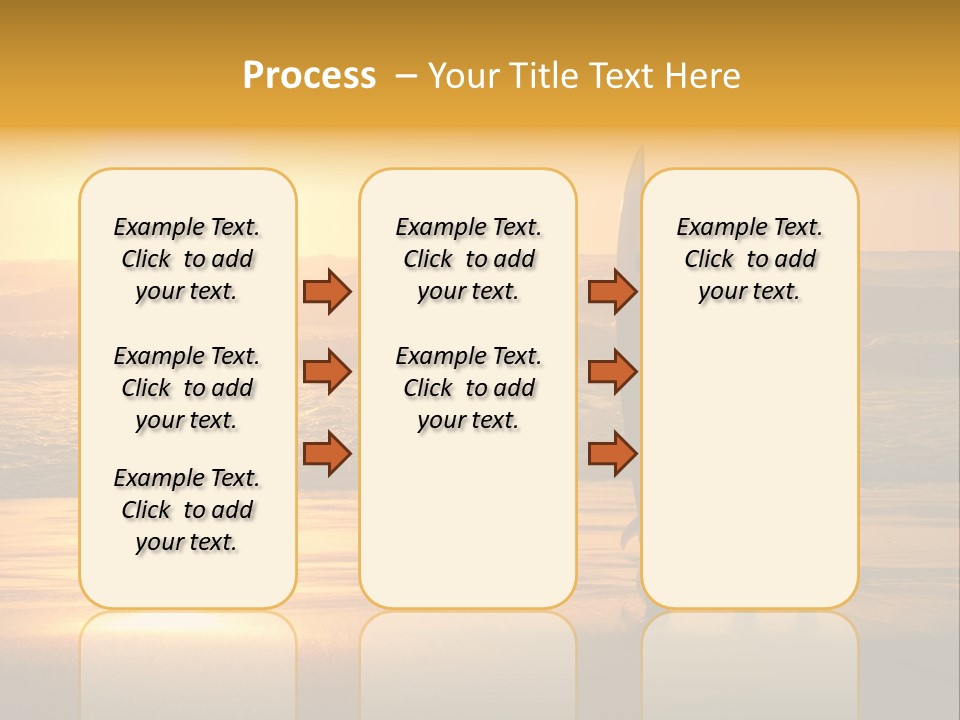 Process – Your Title Text Here

Example Text. Click to add your text.

Example Text. Click to add your text.

Example Text. Click to add your text.

Example Text. Click to add your text.

Example Text. Click to add your text.

Example Text. Click to add your text.